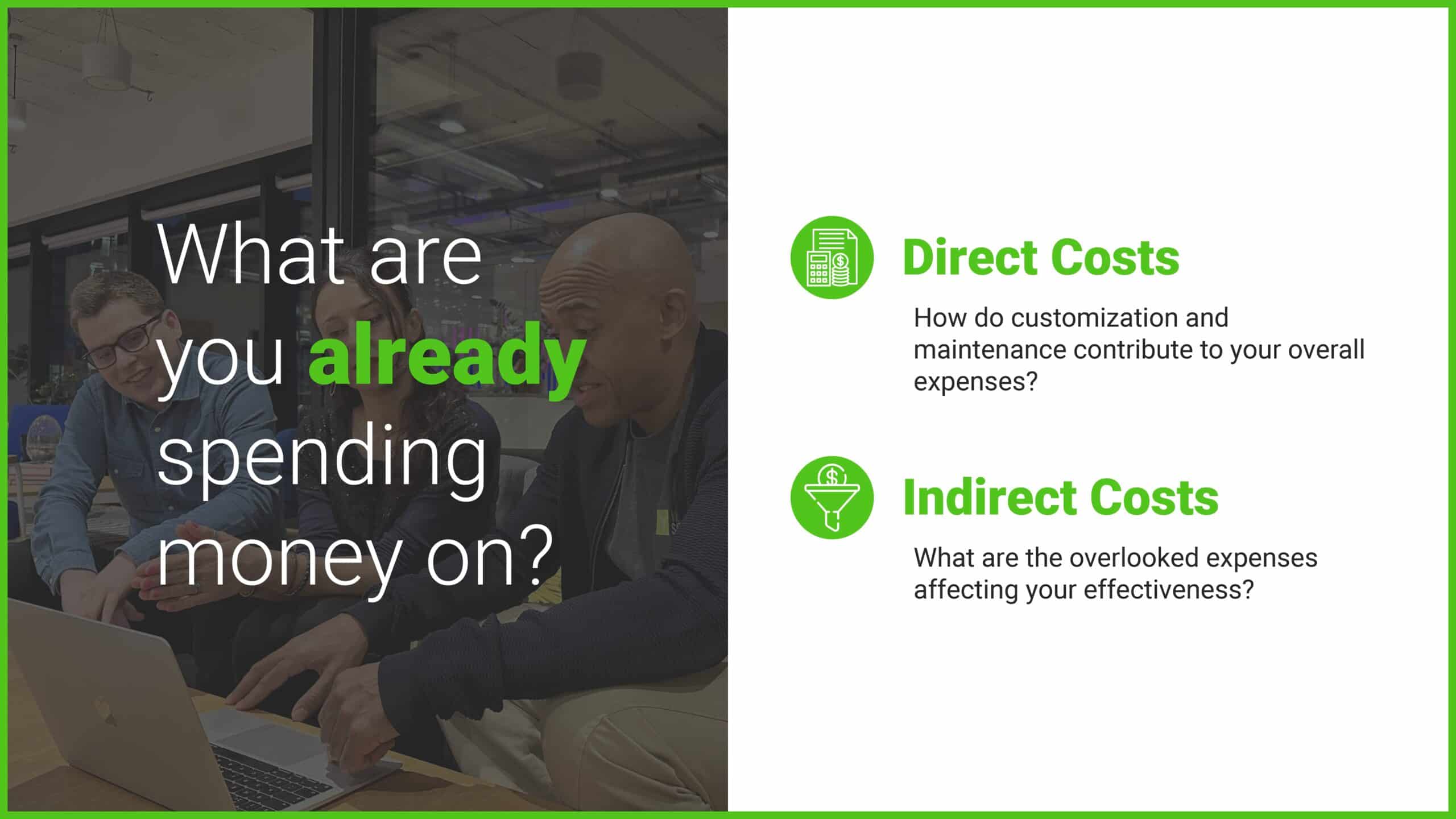 What are you already spending money on?

Direct Costs

How do customization and maintenance contribute to your overall expenses?

Indirect Costs

What are the overlooked expenses affecting your effectiveness?